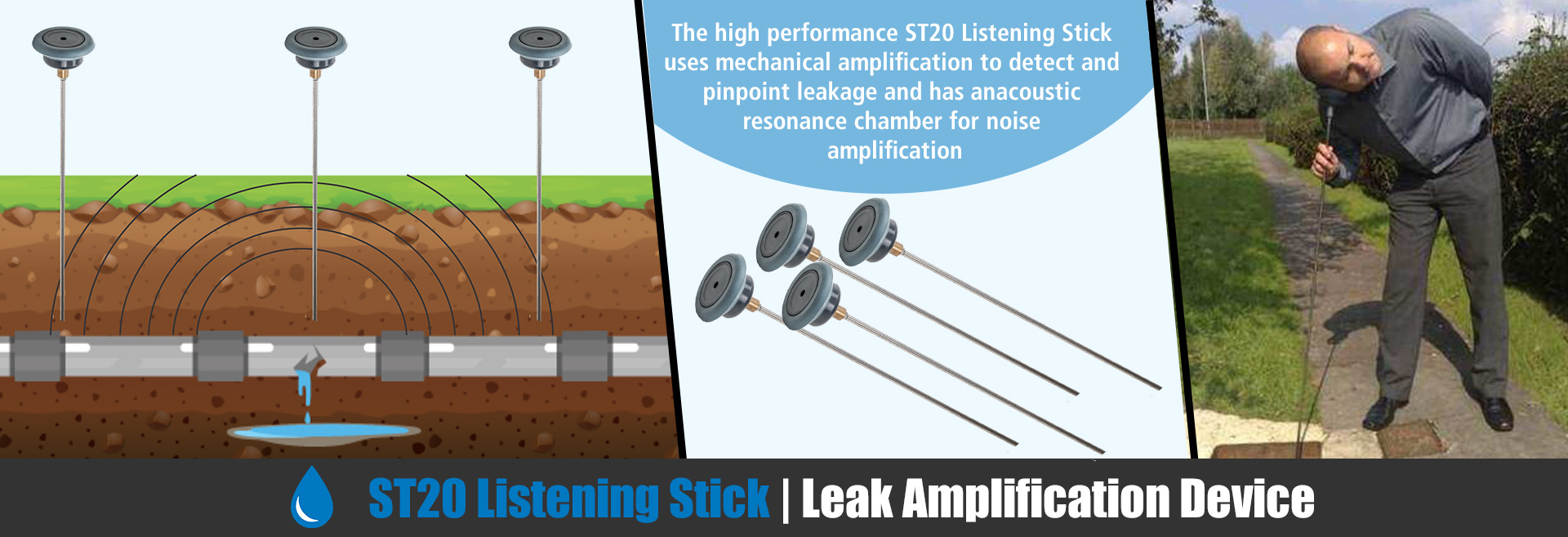 The high performance ST20 Listening Stick uses mechanical amplification to detect and pinpoint leakage and has anacoustic resonance chamber for noise amplification

ST20 Listening Stick | Leak Amplification Device